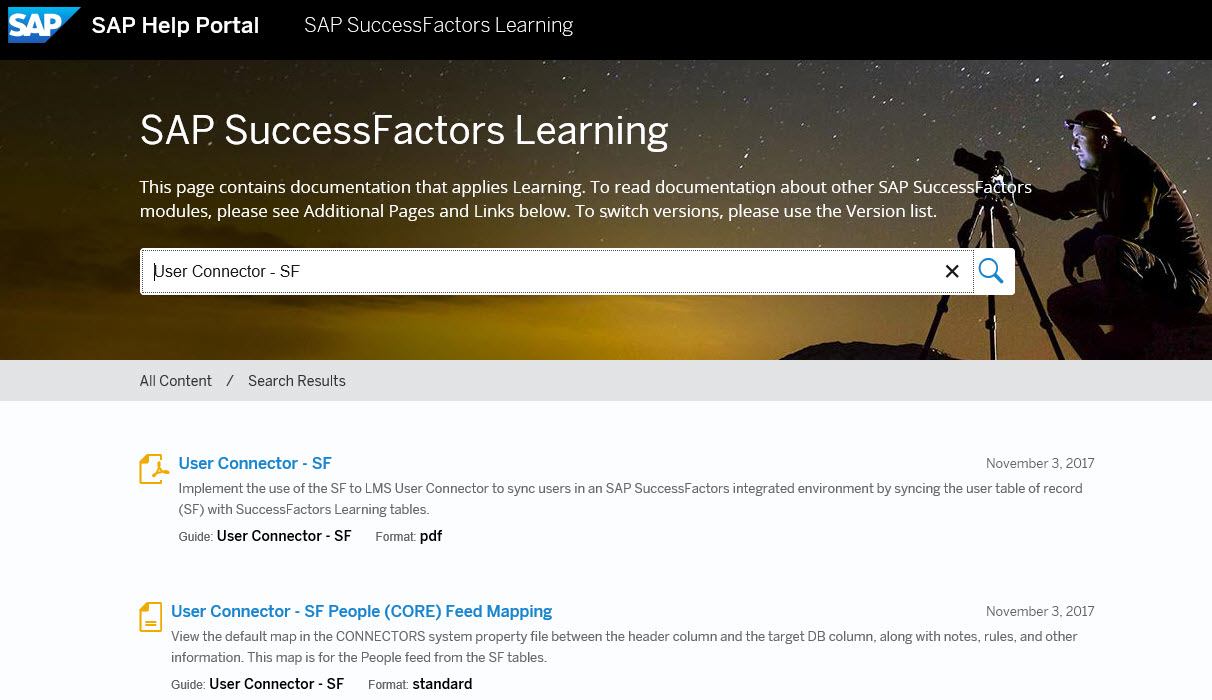 SAP SAP Help Portal SAP SuccessFactors Learning

SAP SuccessFactors Learning

This page contains documentation that applies Learning. To read documentation about other SAP SuccessFactors modules, please see Additional Pages and Links below. To switch versions, please use the Version list.

User Connector - SF

All Content / Search Results

User Connector - SF
November 3, 2017
Implement the use of the SF to LMS User Connector to sync users in an SAP SuccessFactors integrated environment by syncing the user table of record (SF) with SuccessFactors Learning tables.
Guide: User Connector - SF Format: pdf

User Connector - SF People (CORE) Feed Mapping
November 3, 2017
View the default map in the CONNECTORS system property file between the header column and the target DB column, along with notes, rules, and other information. This map is for the People feed from the SF tables.
Guide: User Connector - SF Format: standard